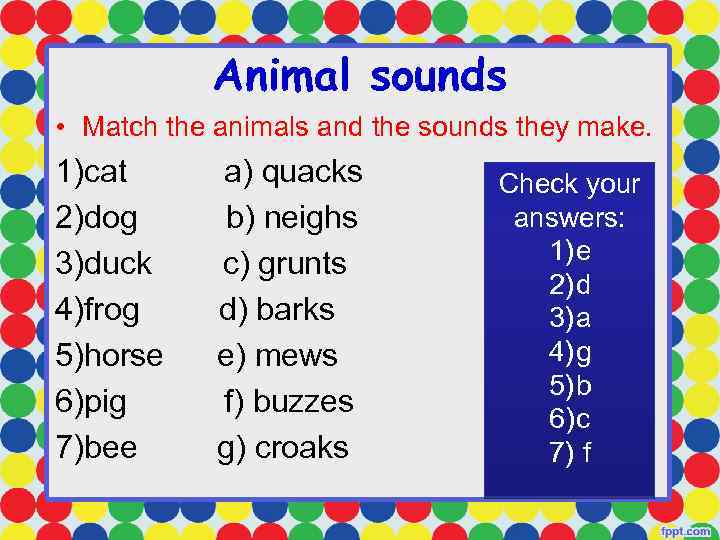 Animal sounds

• Match the animals and the sounds they make.

1)cat a) quacks
2)dog b) neighs
3)duck c) grunts
4)frog d) barks
5)horse e) mews
6)pig f) buzzes
7)bee g) croaks

Check your answers:
1)e
2)d
3)a
4)g
5)b
6)c
7) f

fppt.com